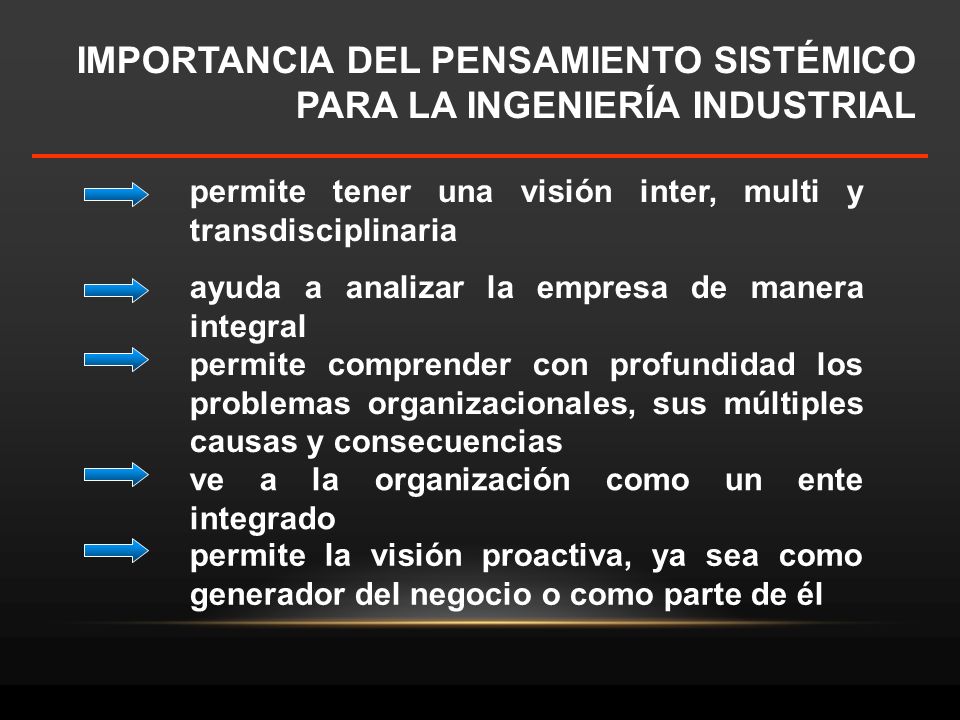 IMPORTANCIA DEL PENSAMIENTO SISTÉMICO PARA LA INGENIERÍA INDUSTRIAL

permite tener una visión inter, multi y transdisciplinaria

ayuda a analizar la empresa de manera integral

permite comprender con profundidad los problemas organizacionales, sus múltiples causas y consecuencias

ve a la organización como un ente integrado

permite la visión proactiva, ya sea como generador del negocio o como parte de él